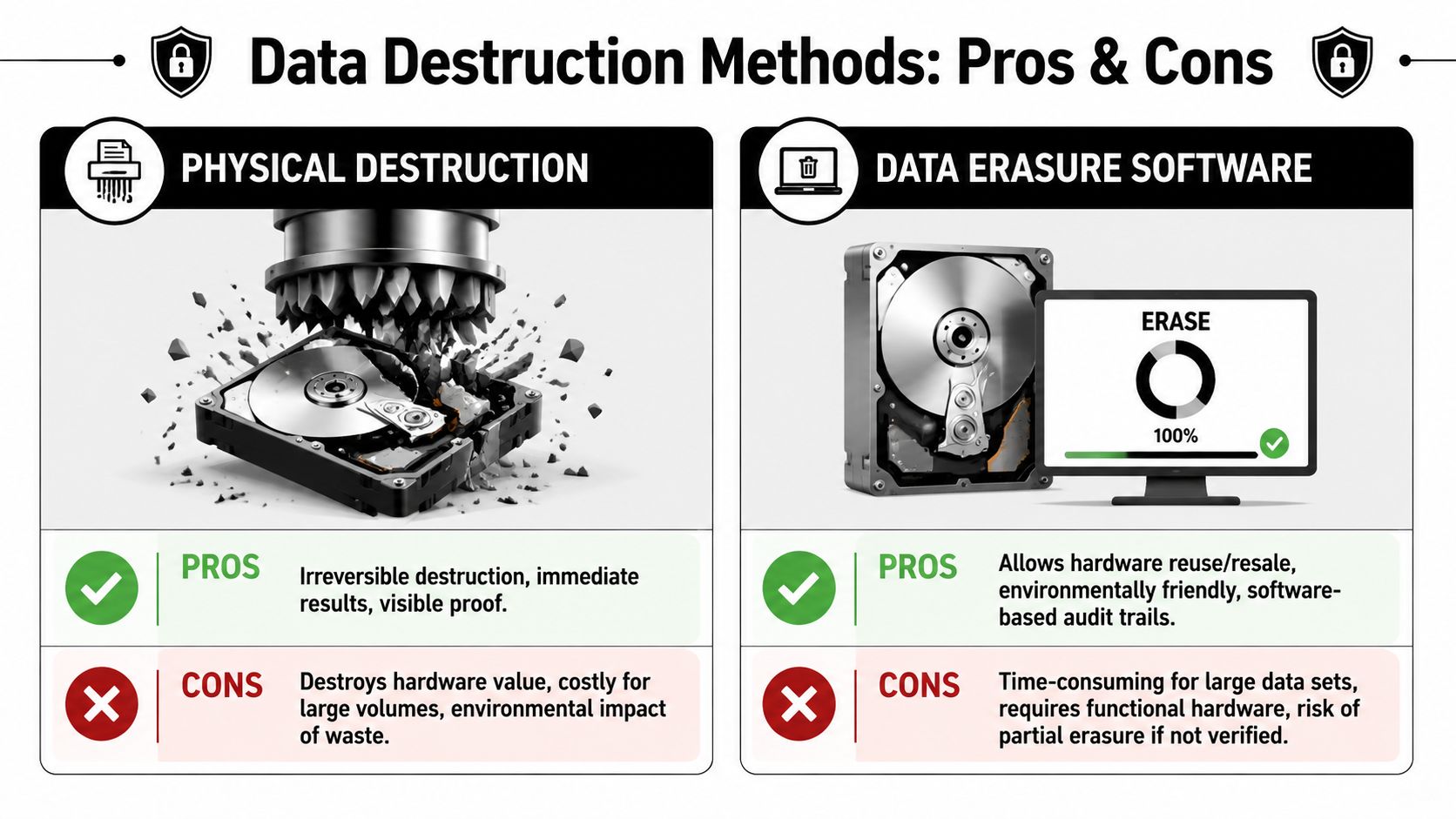 Data Destruction Methods: Pros & Cons

PHYSICAL DESTRUCTION

PROS
Irreversible destruction, immediate results, visible proof.

CONS
Destroys hardware value, costly for large volumes, environmental impact of waste.

DATA ERASURE SOFTWARE

ERASE
100%

PROS
Allows hardware reuse/resale, environmentally friendly, software-based audit trails.

CONS
Time-consuming for large data sets, requires functional hardware, risk of partial erasure if not verified.